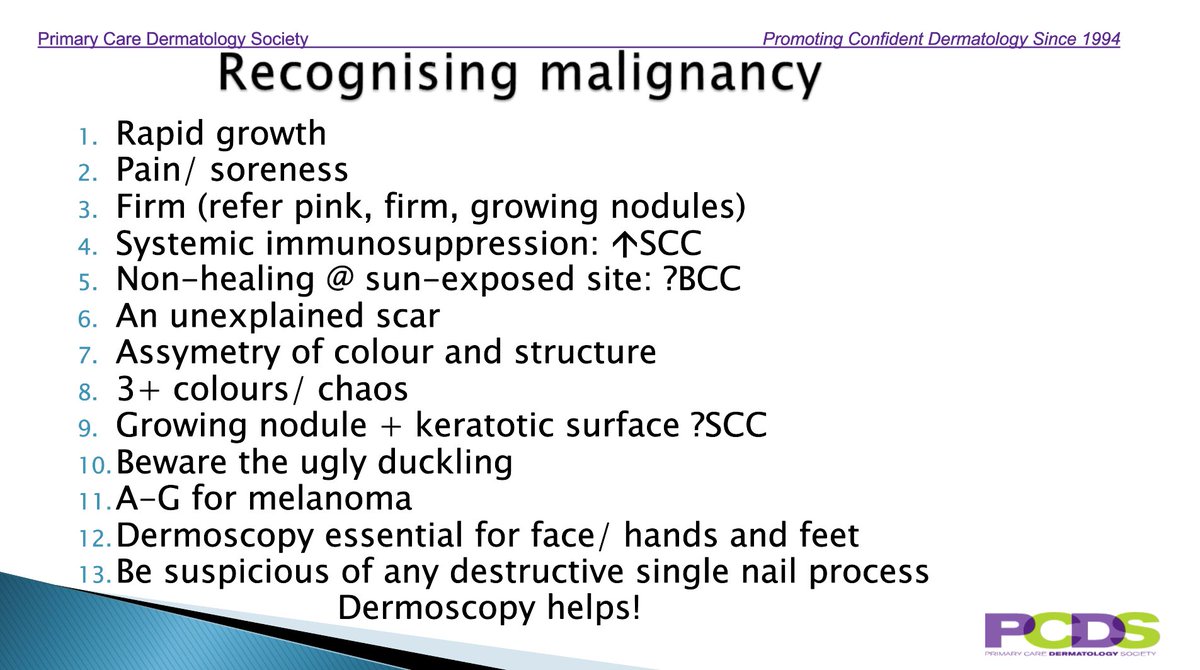 Primary Care Dermatology Society Promoting Confident Dermatology Since 1994

Recognising malignancy

1. Rapid growth
2. Pain/ soreness
3. Firm (refer pink, firm, growing nodules)
4. Systemic immunosuppression: ↑SCC
5. Non-healing @ sun-exposed site: ?BCC
6. An unexplained scar
7. Assymetry of colour and structure
8. 3+ colours/ chaos
9. Growing nodule + keratotic surface ?SCC
10. Beware the ugly duckling
11. A-G for melanoma
12. Dermoscopy essential for face/ hands and feet
13. Be suspicious of any destructive single nail process

Dermoscopy helps!

PCDS
PRIMARY CARE DERMATOLOGY SOCIETY